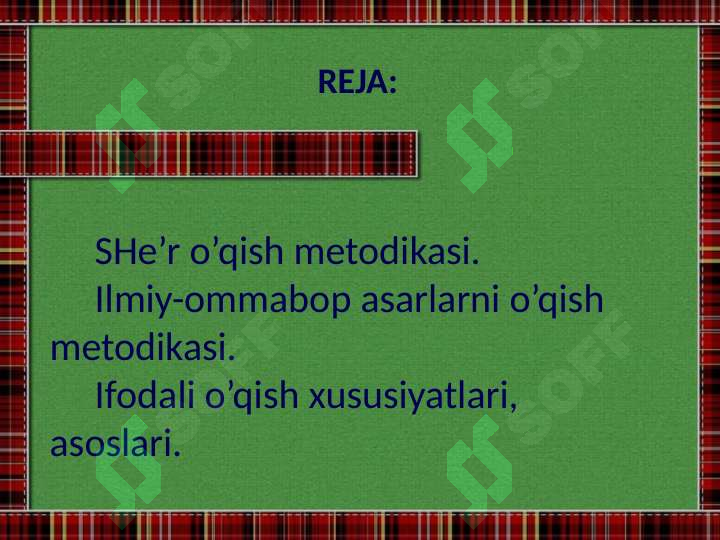 REJA:

SHe’r o’qish metodikasi.

Ilmiy-ommabop asarlarni o’qish metodikasi.

Ifodali o’qish xususiyatlari, asoslari.

SOFF SOFF SOFF SOFF